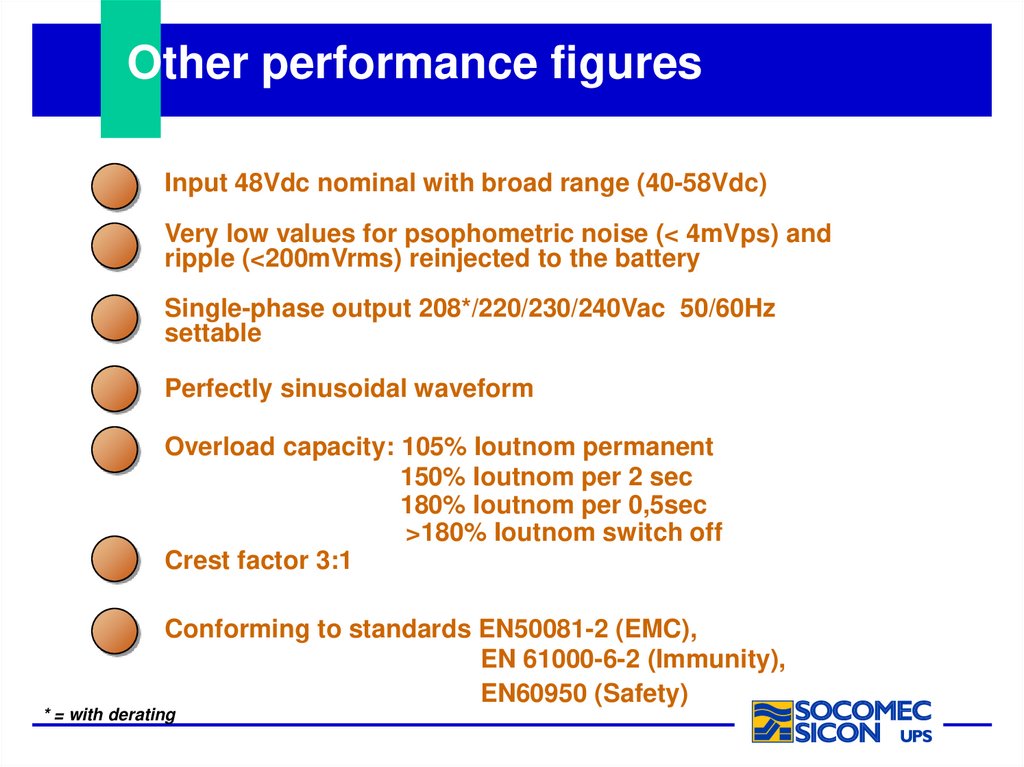 Other performance figures

Input 48Vdc nominal with broad range (40-58Vdc)

Very low values for psophometric noise (< 4mVps) and ripple (<200mVrms) reinjected to the battery

Single-phase output 208*/220/230/240Vac 50/60Hz settable

Perfectly sinusoidal waveform

Overload capacity: 105% Ioutnom permanent
150% Ioutnom per 2 sec
180% Ioutnom per 0,5sec
>180% Ioutnom switch off

Crest factor 3:1

Conforming to standards EN50081-2 (EMC),
EN 61000-6-2 (Immunity),
EN60950 (Safety)

* = with derating

SOCOMEC SICON UPS